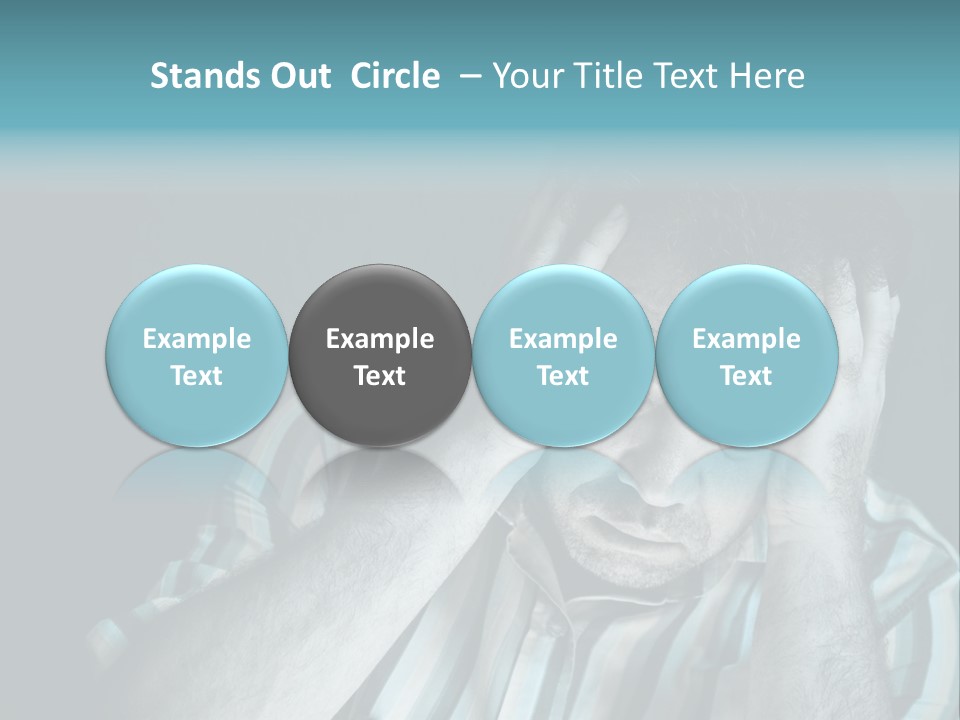 Stands Out Circle – Your Title Text Here

Example Text

Example Text

Example Text

Example Text